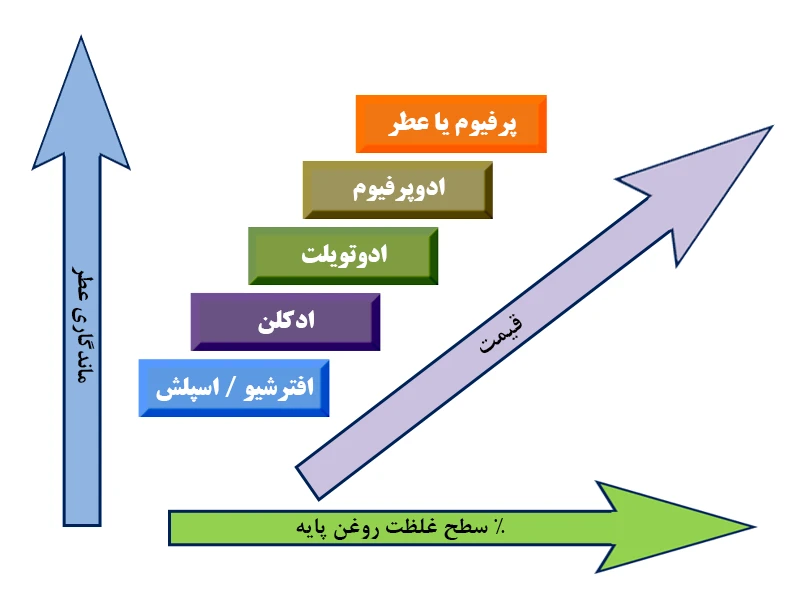 ماندگاری عطر

پرفیوم یا عطر

ادوپرفیوم

ادوتویلت

ادکلن

افترشیو / اسپلش

قیمت

٪ سطح غلظت روغن پایه